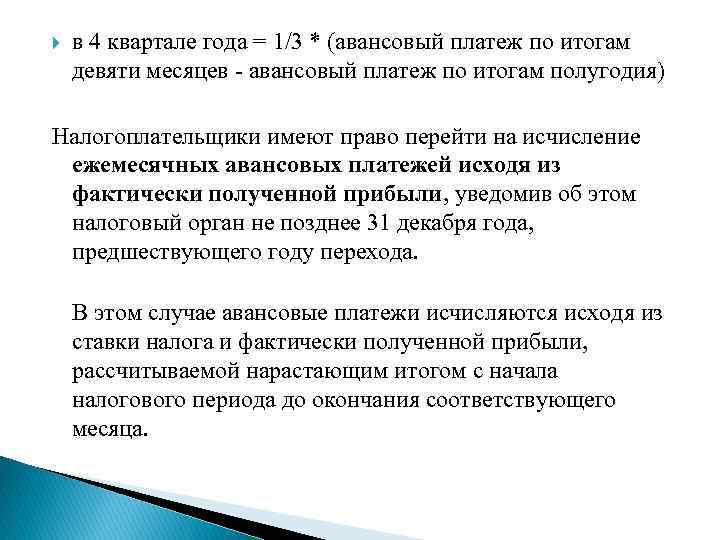 в 4 квартале года = 1/3 * (авансовый платеж по итогам девяти месяцев - авансовый платеж по итогам полугодия)

Налогоплательщики имеют право перейти на исчисление ежемесячных авансовых платежей исходя из фактически полученной прибыли, уведомив об этом налоговый орган не позднее 31 декабря года, предшествующего году перехода.

В этом случае авансовые платежи исчисляются исходя из ставки налога и фактически полученной прибыли, рассчитываемой нарастающим итогом с начала налогового периода до окончания соответствующего месяца.